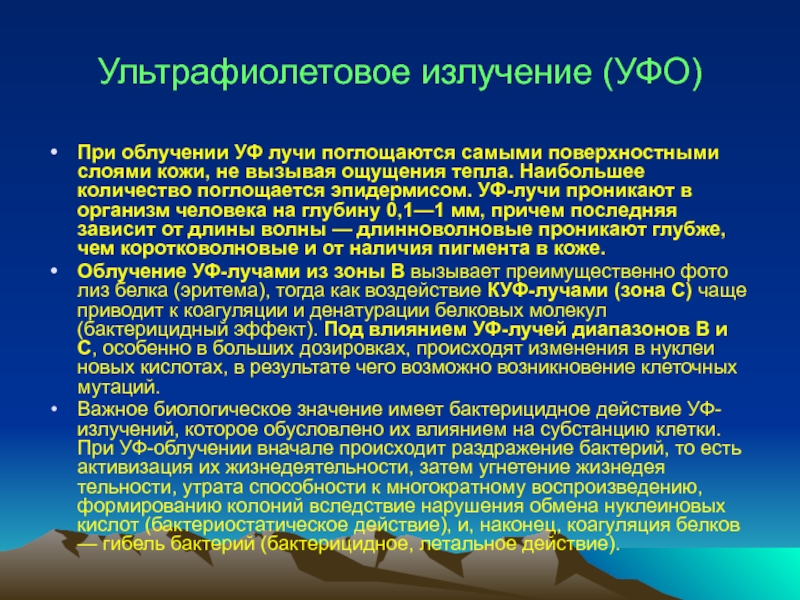 Ультрафиолетовое излучение (УФО)

• При облучении УФ лучи поглощаются самыми поверхностными слоями кожи, не вызывая ощущения тепла. Наибольшее количество поглощается эпидермисом. УФ-лучи проникают в организм человека на глубину 0,1—1 мм, причем последняя зависит от длины волны — длинноволновые проникают глубже, чем коротковолновые и от наличия пигмента в коже.

• Облучение УФ-лучами из зоны В вызывает преимущественно фото лиз белка (эритема), тогда как воздействие КУФ-лучами (зона С) чаще приводит к коагуляции и денатурации белковых молекул (бактерицидный эффект). Под влиянием УФ-лучей диапазонов В и С, особенно в больших дозировках, происходят изменения в нуклеи новых кислотах, в результате чего возможно возникновение клеточных мутаций.

• Важное биологическое значение имеет бактерицидное действие УФ-излучений, которое обусловлено их влиянием на субстанцию клетки. При УФ-облучении вначале происходит раздражение бактерий, то есть активизация их жизнедеятельности, затем угнетение жизнедея тельности, утрата способности к многократному воспроизведению, формированию колоний вследствие нарушения обмена нуклеиновых кислот (бактериостатическое действие), и, наконец, коагуляция белков — гибель бактерий (бактерицидное, летальное действие).